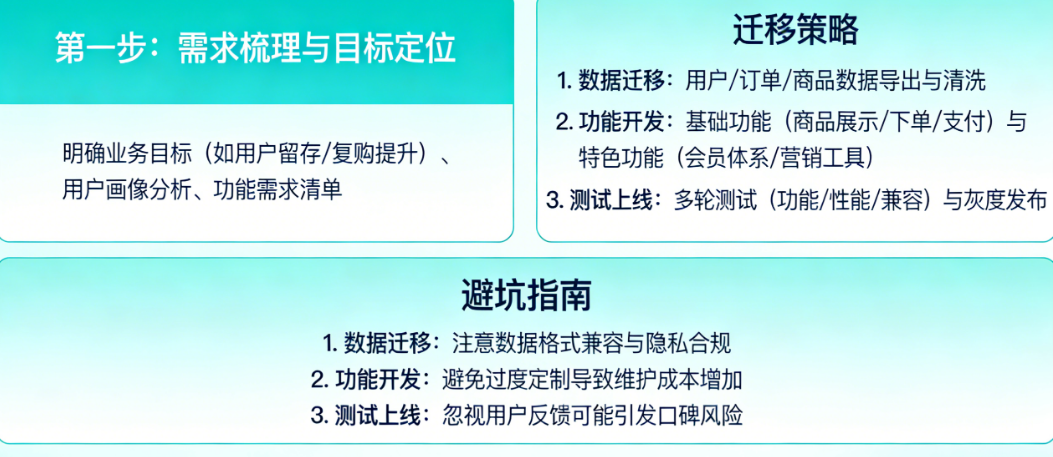 第一步：需求梳理与目标定位

明确业务目标（如用户留存/复购提升）、用户画像分析、功能需求清单

迁移策略

1. 数据迁移：用户/订单/商品数据导出与清洗

2. 功能开发：基础功能（商品展示/下单/支付）与特色功能（会员体系/营销工具）

3. 测试上线：多轮测试（功能/性能/兼容）与灰度发布

避坑指南

1. 数据迁移：注意数据格式兼容与隐私合规

2. 功能开发：避免过度定制导致维护成本增加

3. 测试上线：忽视用户反馈可能引发口碑风险